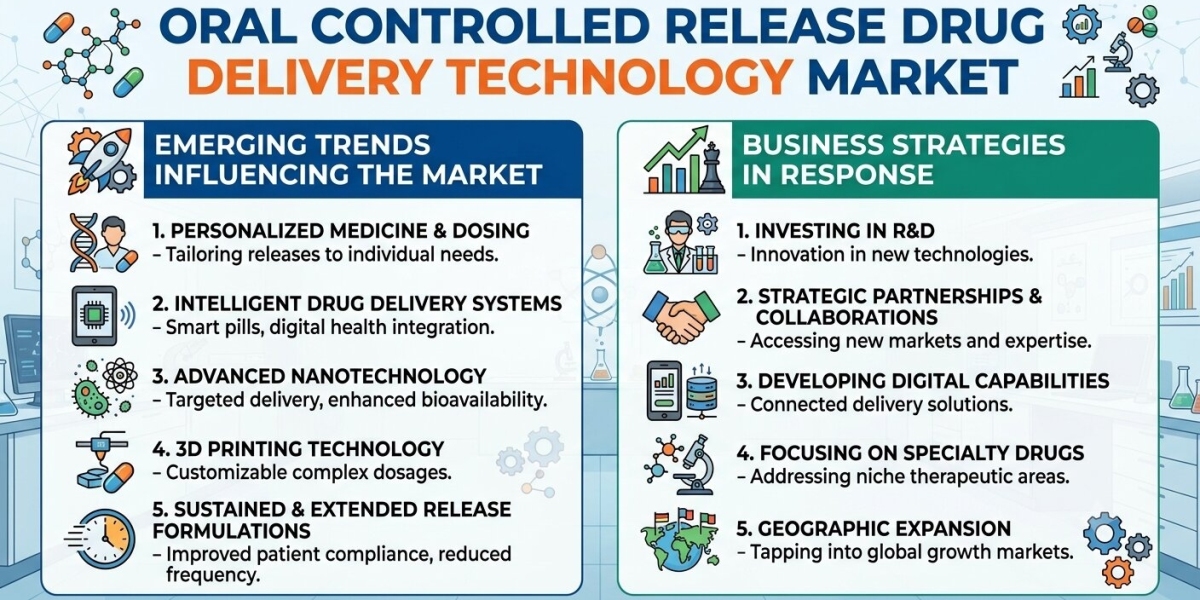 ORAL CONTROLLED RELEASE DRUG DELIVERY TECHNOLOGY MARKET

EMERGING TRENDS INFLUENCING THE MARKET

1. PERSONALIZED MEDICINE & DOSING
– Tailoring releases to individual needs.

2. INTELLIGENT DRUG DELIVERY SYSTEMS
– Smart pills, digital health integration.

3. ADVANCED NANOTECHNOLOGY
– Targeted delivery, enhanced bioavailability.

4. 3D PRINTING TECHNOLOGY
– Customizable complex dosages.

5. SUSTAINED & EXTENDED RELEASE FORMULATIONS
– Improved patient compliance, reduced frequency.

BUSINESS STRATEGIES IN RESPONSE

1. INVESTING IN R&D
– Innovation in new technologies.

2. STRATEGIC PARTNERSHIPS & COLLABORATIONS
– Accessing new markets and expertise.

3. DEVELOPING DIGITAL CAPABILITIES
– Connected delivery solutions.

4. FOCUSING ON SPECIALTY DRUGS
– Addressing niche therapeutic areas.

5. GEOGRAPHIC EXPANSION
– Tapping into global growth markets.